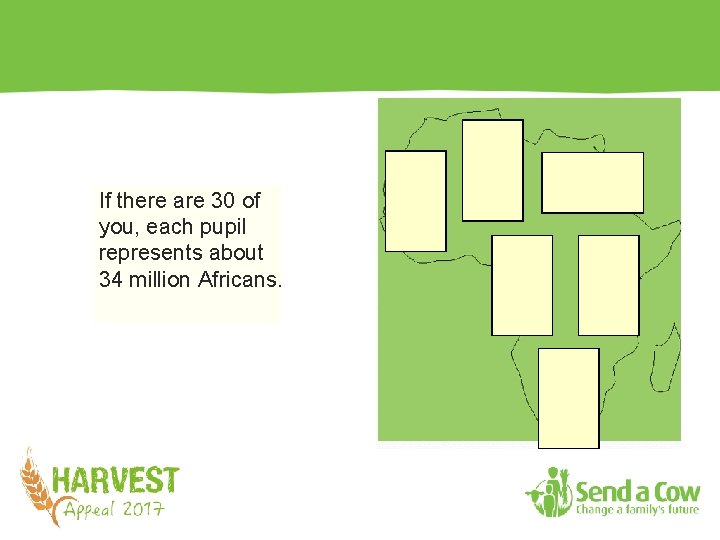 If there are 30 of you, each pupil represents about 34 million Africans.

HARVEST
Appeal 2017

Send a Cow
Change a family's future